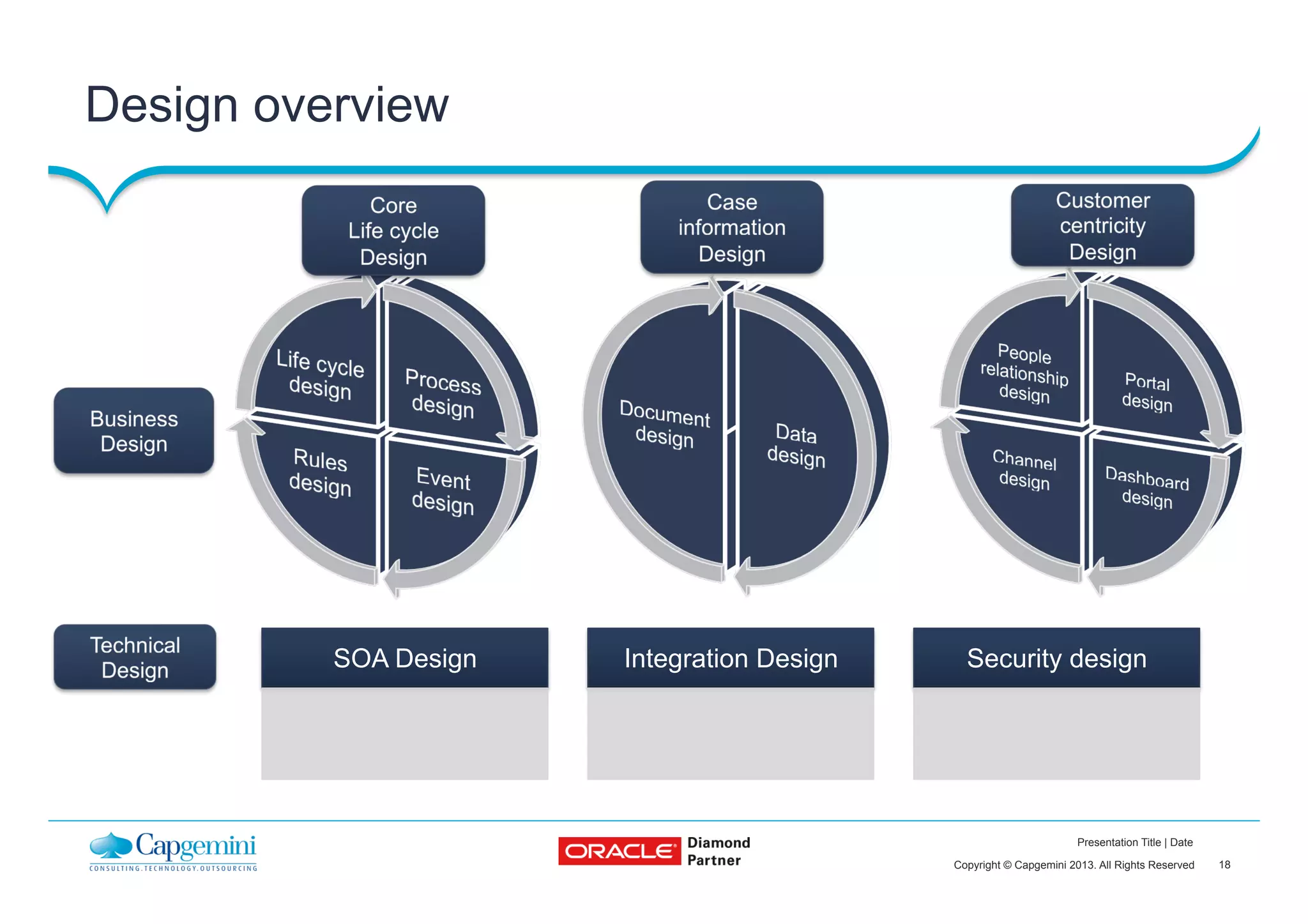 Design overview

Core Life cycle Design

Case information Design

Customer centricity Design

Business Design

Life cycle design

Process design

Rules design

Event design

Document design

Data design

People relationship design

Portal design

Channel design

Dashboard design

Technical Design

SOA Design

Integration Design

Security design

Capgemini
CONSULTING.TECHNOLOGY.OUTSOURCING

ORACLE Diamond Partner

Presentation Title | Date

Copyright © Capgemini 2013. All Rights Reserved 18